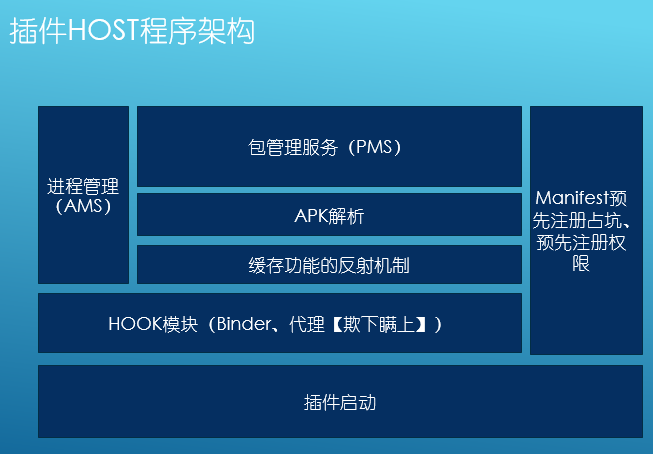 插件HOST程序架构

进程管理（AMS）

包管理服务（PMS）

APK解析

缓存功能的反射机制

Manifest预先注册占坑、预先注册权限

HOOK模块（Binder、代理【欺下瞒上】）

插件启动